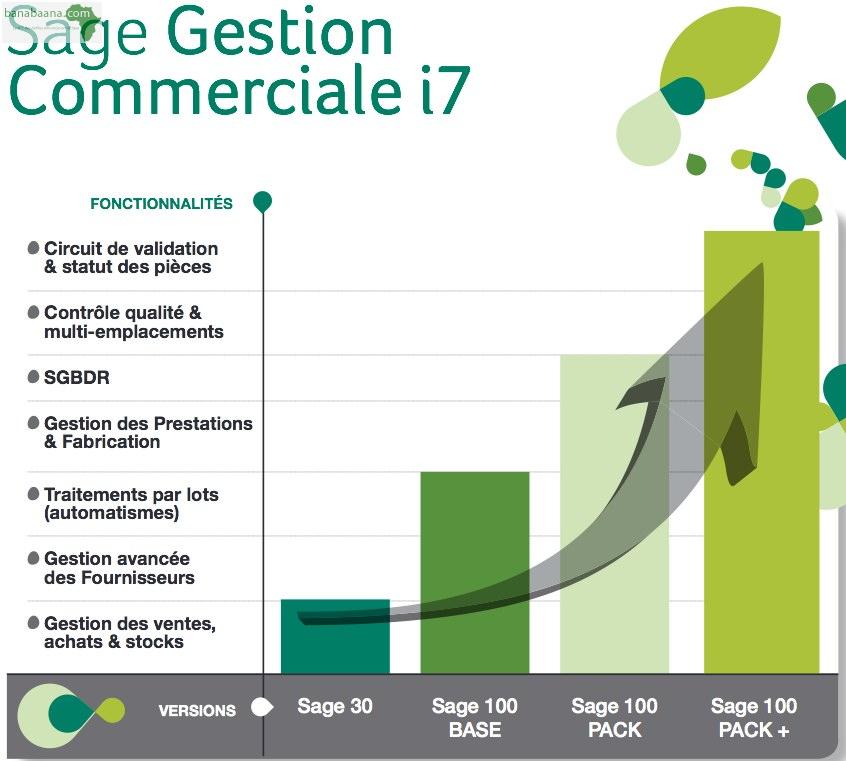 banabaana.com

Sage Gestion Commerciale i7

FONCTIONNALITÉS

Circuit de validation & statut des pièces

Contrôle qualité & multi-emplacements

SGBDR

Gestion des Prestations & Fabrication

Traitements par lots (automatismes)

Gestion avancée des Fournisseurs

Gestion des ventes, achats & stocks

VERSIONS

Sage 30

Sage 100 BASE

Sage 100 PACK

Sage 100 PACK +